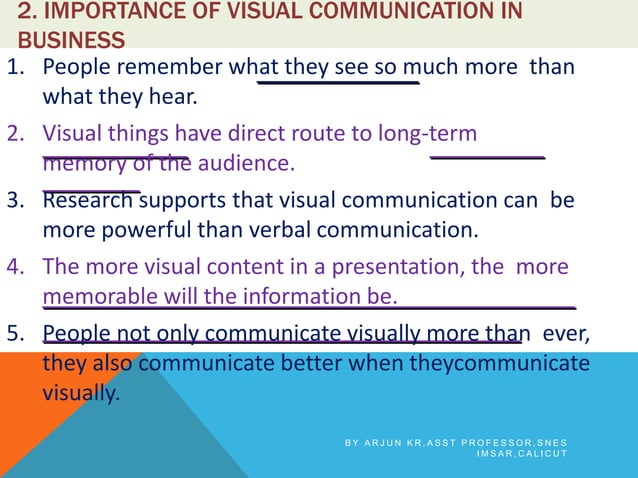 2. IMPORTANCE OF VISUAL COMMUNICATION IN BUSINESS

1. People remember what they see so much more than what they hear.
2. Visual things have direct route to long-term memory of the audience.
3. Research supports that visual communication can be more powerful than verbal communication.
4. The more visual content in a presentation, the more memorable will the information be.
5. People not only communicate visually more than ever, they also communicate better when theycommunicate visually.

BY ARJUN KR,ASST PROFESSOR,SNES IMSAR,CALICUT